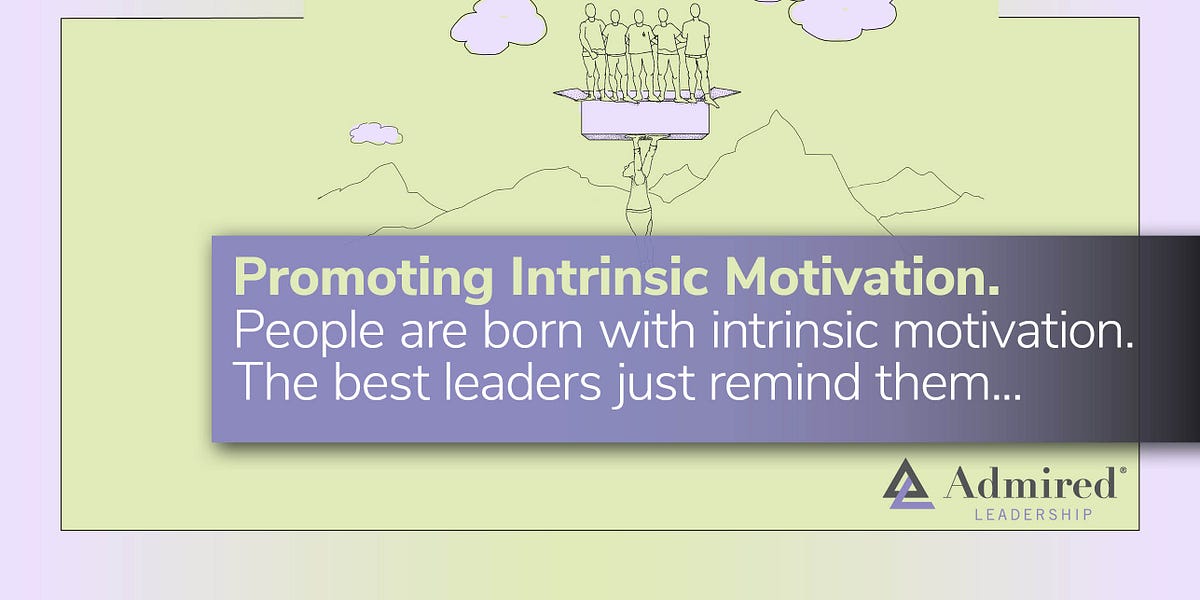 Promoting Intrinsic Motivation.
People are born with intrinsic motivation. The best leaders just remind them...

Admired®
LEADERSHIP